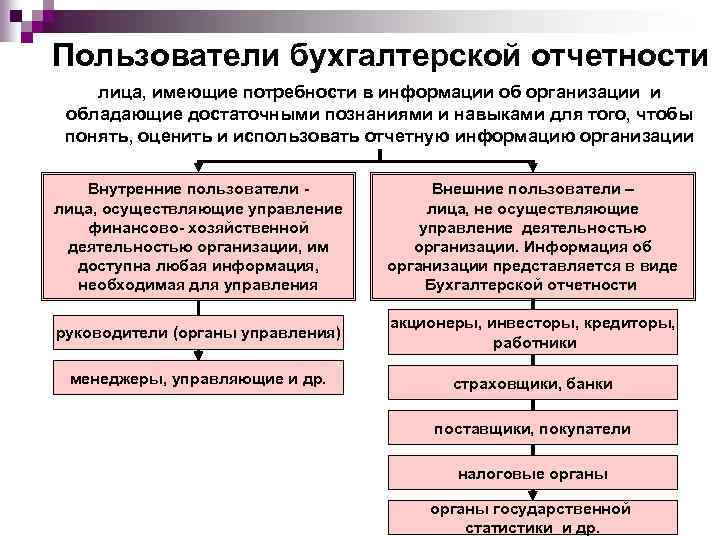 Пользователи бухгалтерской отчетности

лица, имеющие потребности в информации об организации и обладающие достаточными познаниями и навыками для того, чтобы понять, оценить и использовать отчетную информацию организации

Внутренние пользователи - лица, осуществляющие управление финансово- хозяйственной деятельностью организации, им доступна любая информация, необходимая для управления

руководители (органы управления)

менеджеры, управляющие и др.

Внешние пользователи – лица, не осуществляющие управление деятельностью организации. Информация об организации представляется в виде Бухгалтерской отчетности

акционеры, инвесторы, кредиторы, работники

страховщики, банки

поставщики, покупатели

налоговые органы

органы государственной статистики и др.